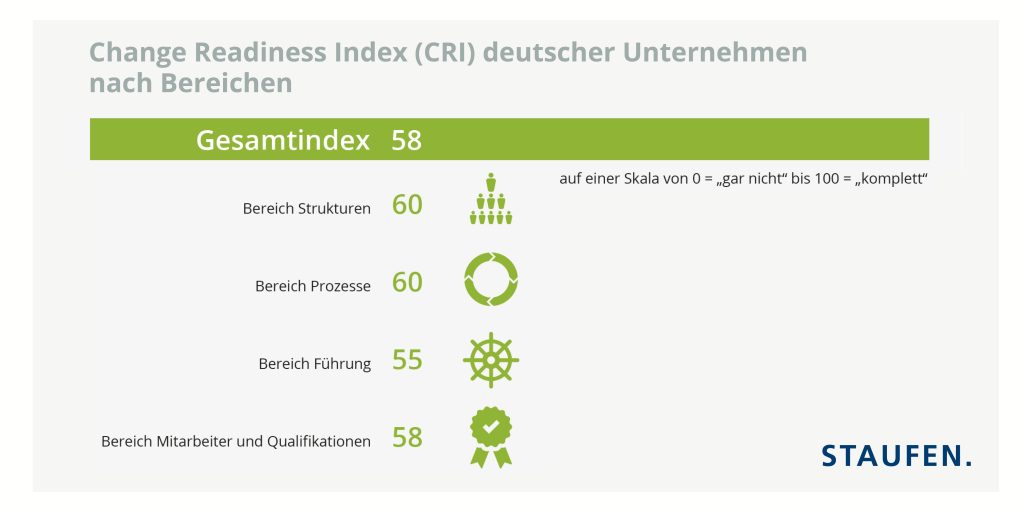 Change Readiness Index (CRI) deutscher Unternehmen nach Bereichen

Gesamtindex 58

auf einer Skala von 0 = „gar nicht“ bis 100 = „komplett“

Bereich Strukturen 60

Bereich Prozesse 60

Bereich Führung 55

Bereich Mitarbeiter und Qualifikationen 58

STAUFEN.